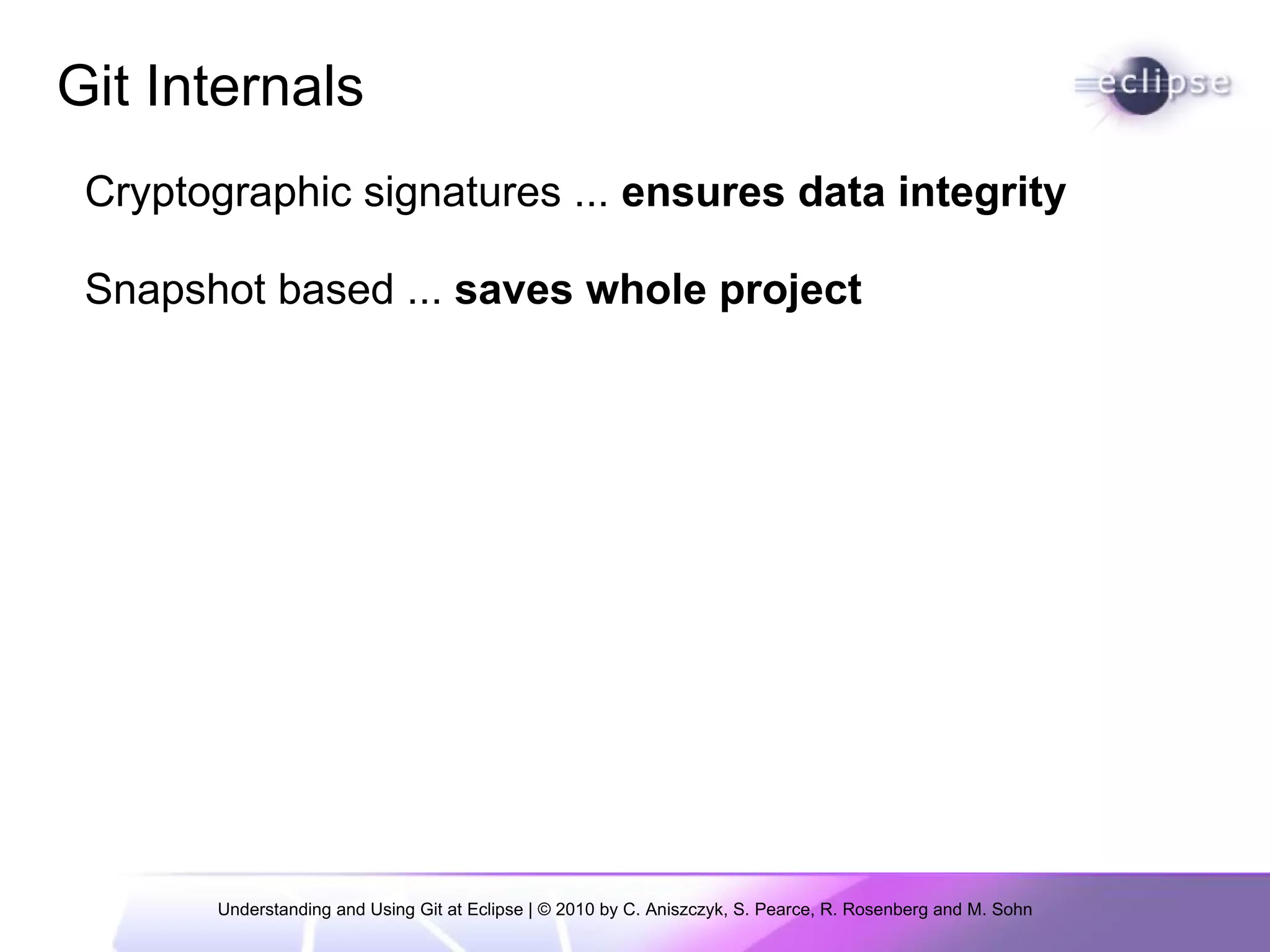 Git Internals

eclipse

Cryptographic signatures ... ensures data integrity

Snapshot based ... saves whole project

Understanding and Using Git at Eclipse | © 2010 by C. Aniszczyk, S. Pearce, R. Rosenberg and M. Sohn